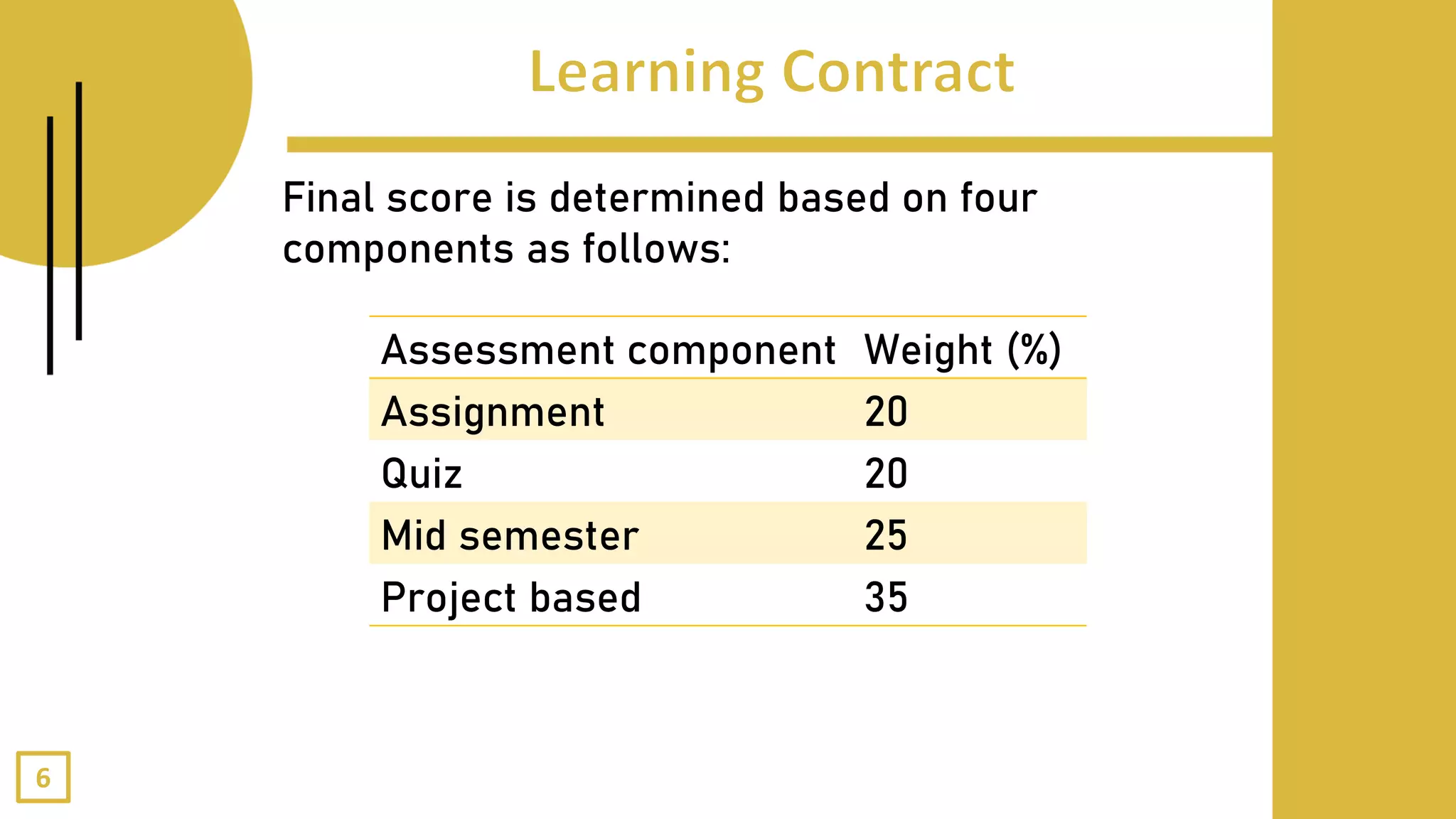 Learning Contract

Final score is determined based on four components as follows:

| Assessment component | Weight (%) |
|---|---|
| Assignment | 20 |
| Quiz | 20 |
| Mid semester | 25 |
| Project based | 35 |

6